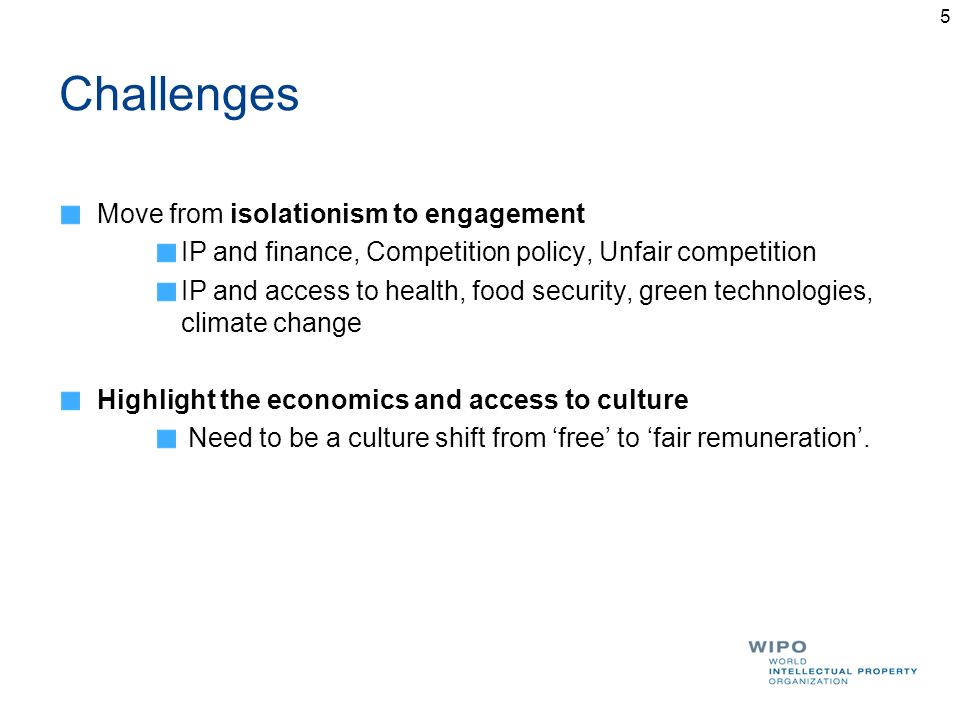 5

Challenges

Move from isolationism to engagement

IP and finance, Competition policy, Unfair competition

IP and access to health, food security, green technologies, climate change

Highlight the economics and access to culture

Need to be a culture shift from ‘free’ to ‘fair remuneration’.

WIPO
WORLD
INTELLECTUAL PROPERTY
ORGANIZATION